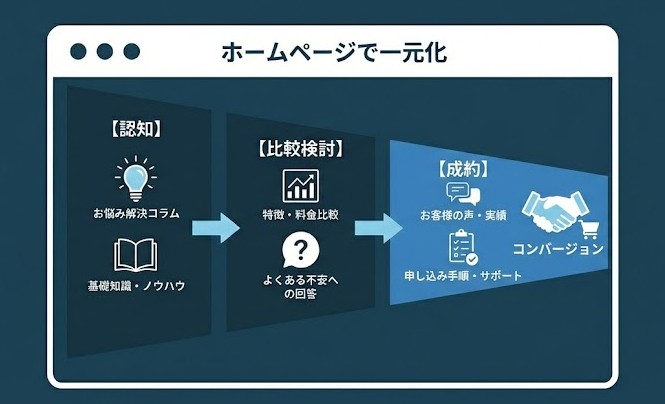 ホームページで一元化

【認知】

お悩み解決コラム

基礎知識・ノウハウ

【比較検討】

特徴・料金比較

?

よくある不安への回答

【成約】

お客様の声・実績

申し込み手順・サポート

コンバージョン